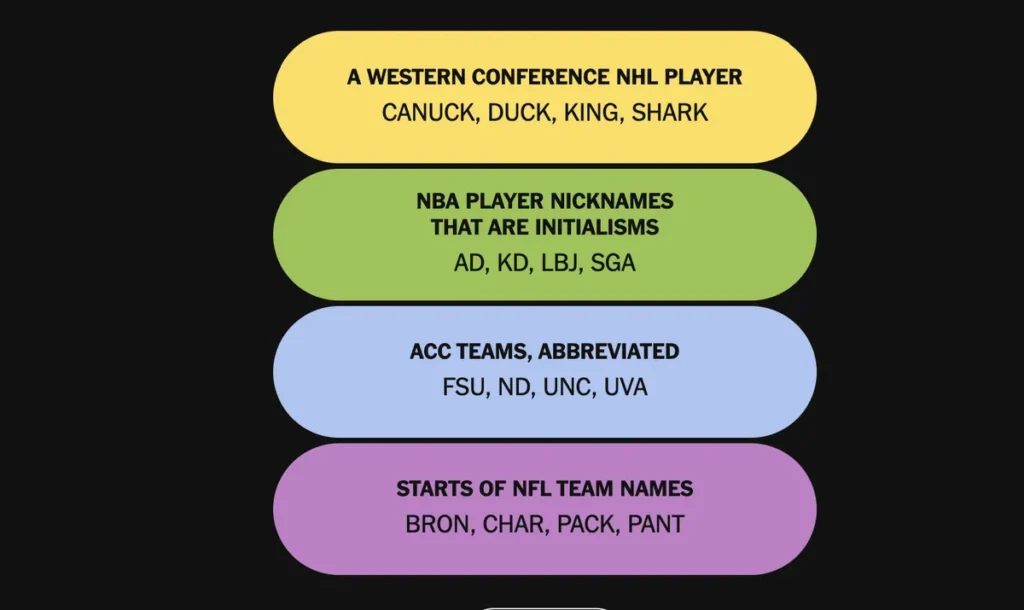 A WESTERN CONFERENCE NHL PLAYER
CANUCK, DUCK, KING, SHARK

NBA PLAYER NICKNAMES THAT ARE INITIALISMS
AD, KD, LBJ, SGA

ACC TEAMS, ABBREVIATED
FSU, ND, UNC, UVA

STARTS OF NFL TEAM NAMES
BRON, CHAR, PACK, PANT